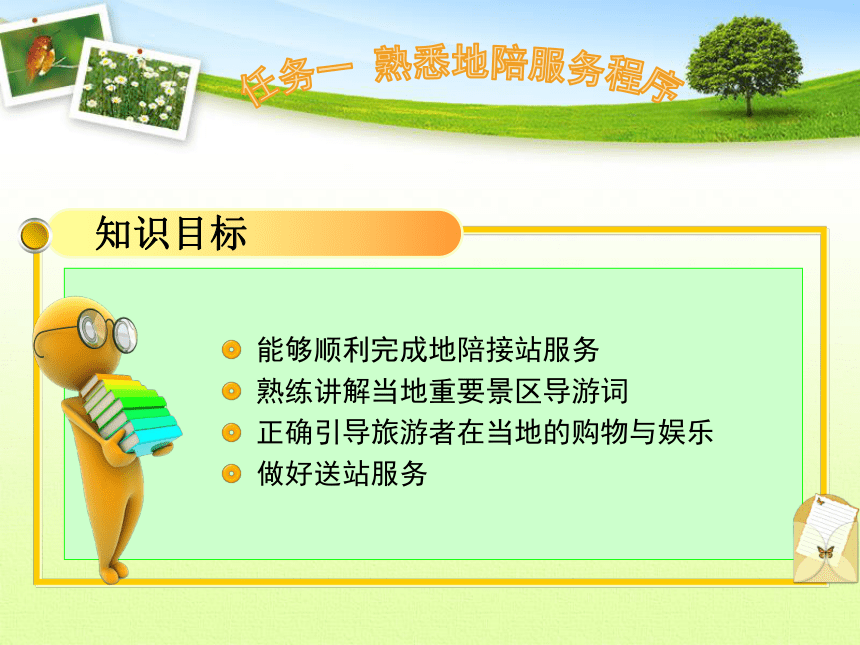 任务一 熟悉地陪服务程序

知识目标

能够顺利完成地陪接站服务
熟练讲解当地重要景区导游词
正确引导旅游者在当地的购物与娱乐
做好送站服务